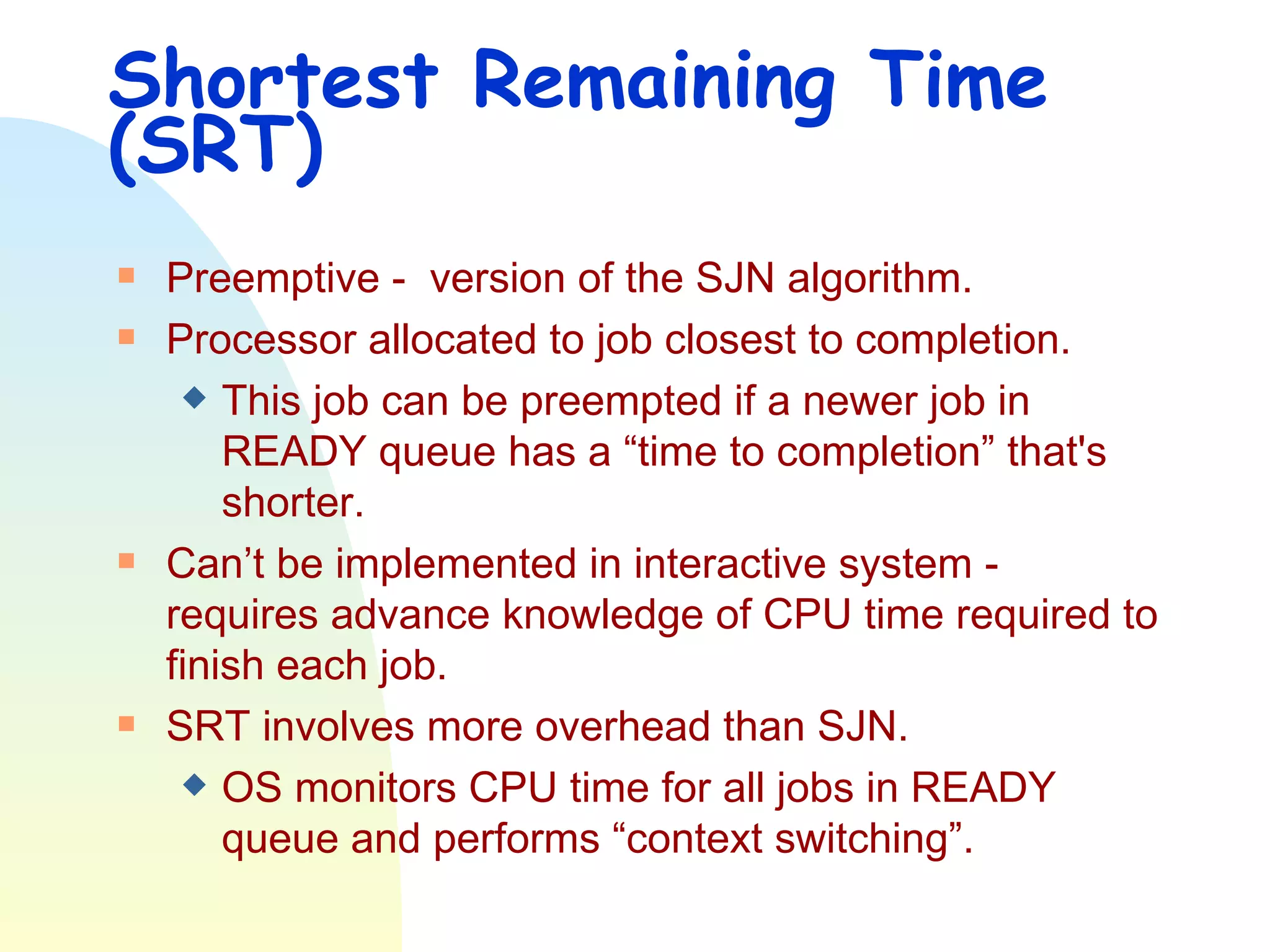 Shortest Remaining Time (SRT)

Preemptive - version of the SJN algorithm.

Processor allocated to job closest to completion.

This job can be preempted if a newer job in READY queue has a “time to completion” that's shorter.

Can’t be implemented in interactive system - requires advance knowledge of CPU time required to finish each job.

SRT involves more overhead than SJN.

OS monitors CPU time for all jobs in READY queue and performs “context switching”.